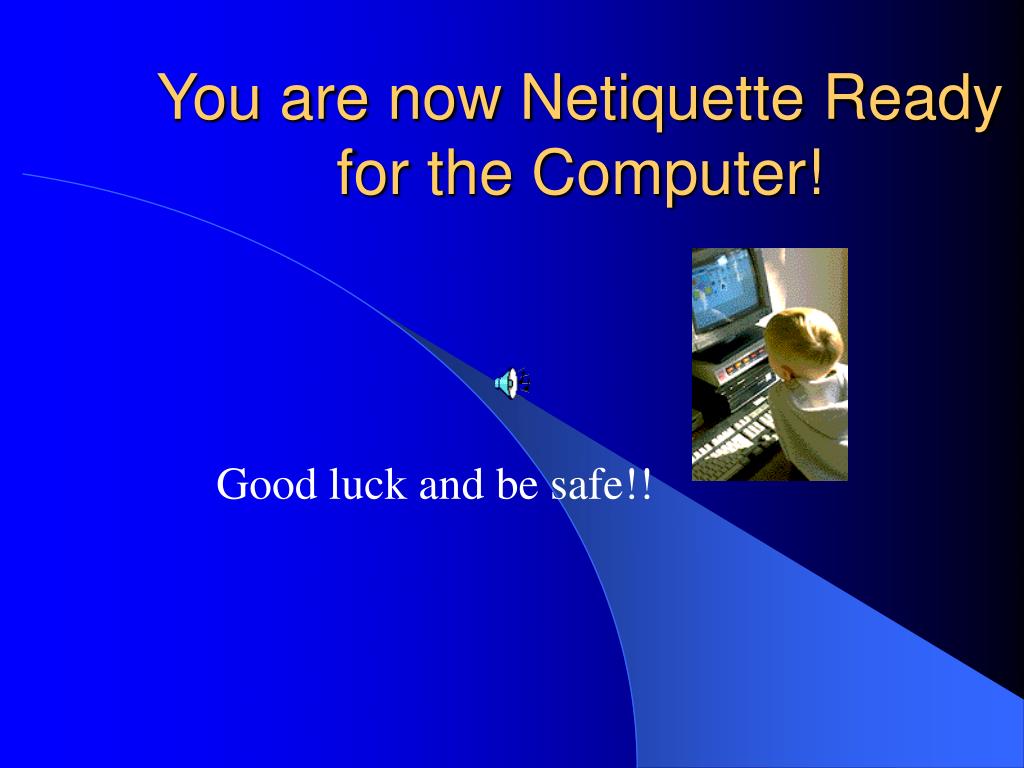 You are now Netiquette Ready for the Computer!

Good luck and be safe!!